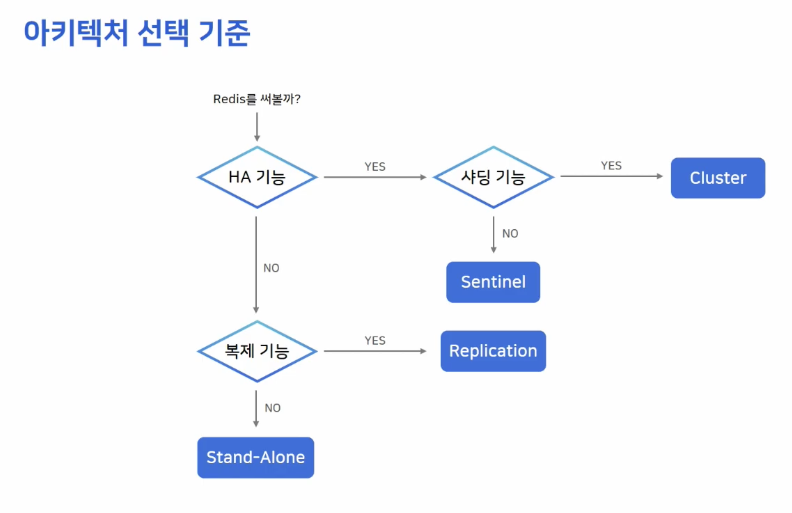 아키텍처 선택 기준

Redis를 써볼까?

HA 기능

YES

샤딩 기능

YES

Cluster

NO

Sentinel

NO

복제 기능

YES

Replication

NO

Stand-Alone